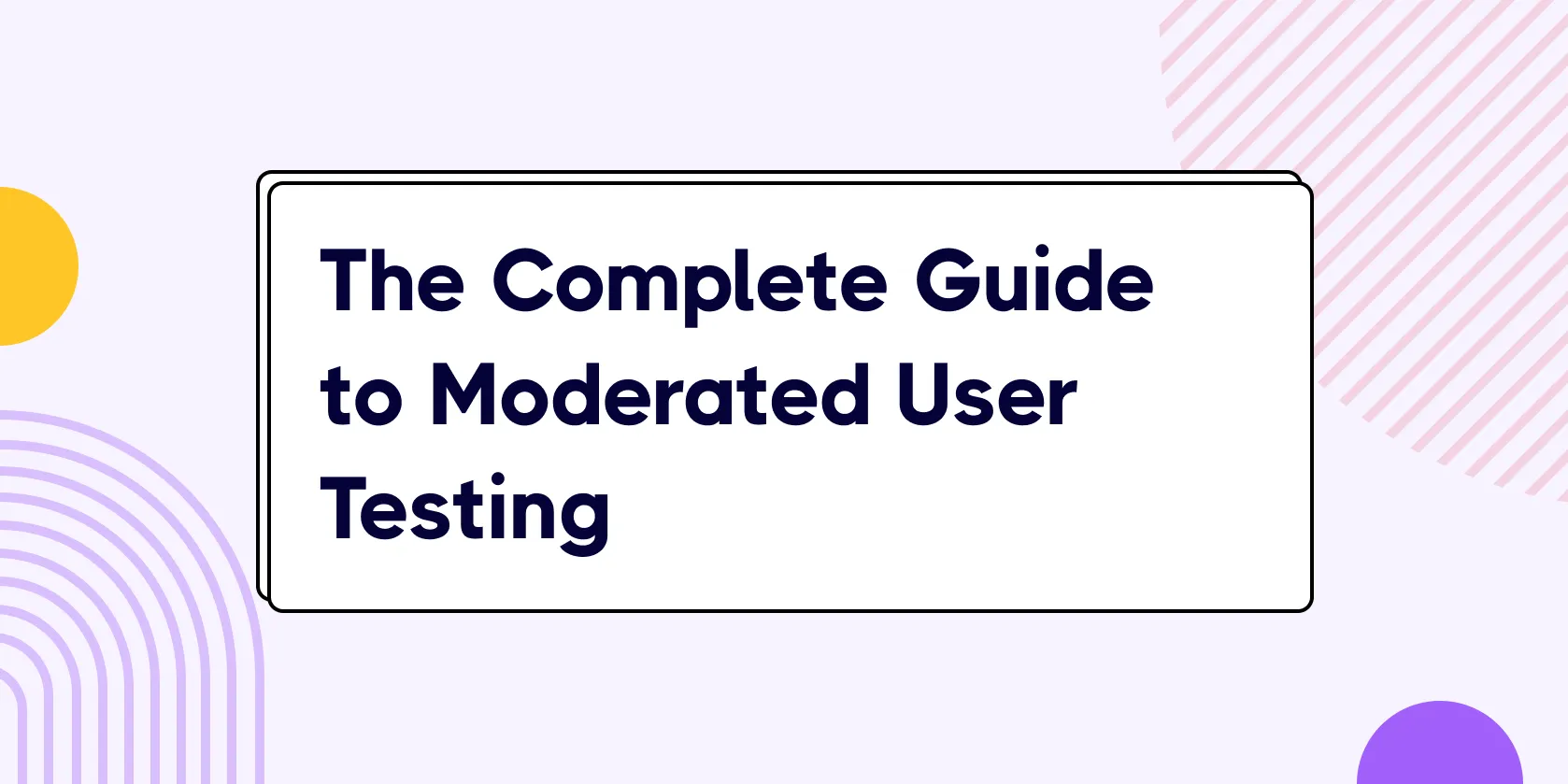 The Complete Guide to Moderated User Testing